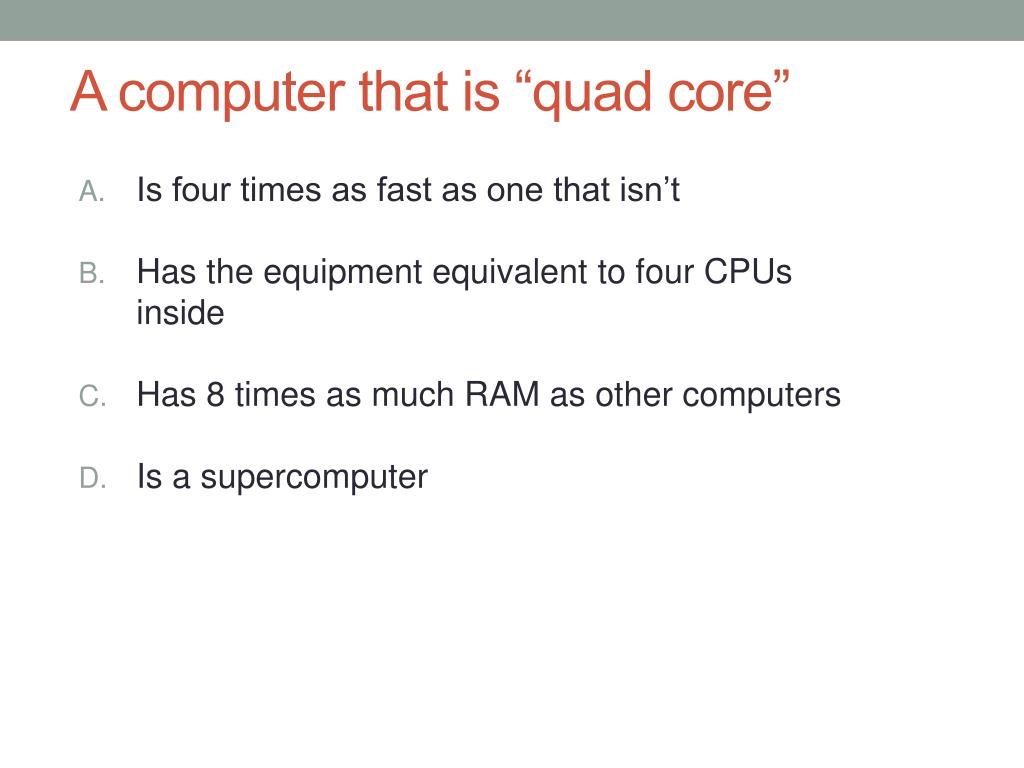 A computer that is “quad core”

A. Is four times as fast as one that isn’t

B. Has the equipment equivalent to four CPUs inside

C. Has 8 times as much RAM as other computers

D. Is a supercomputer